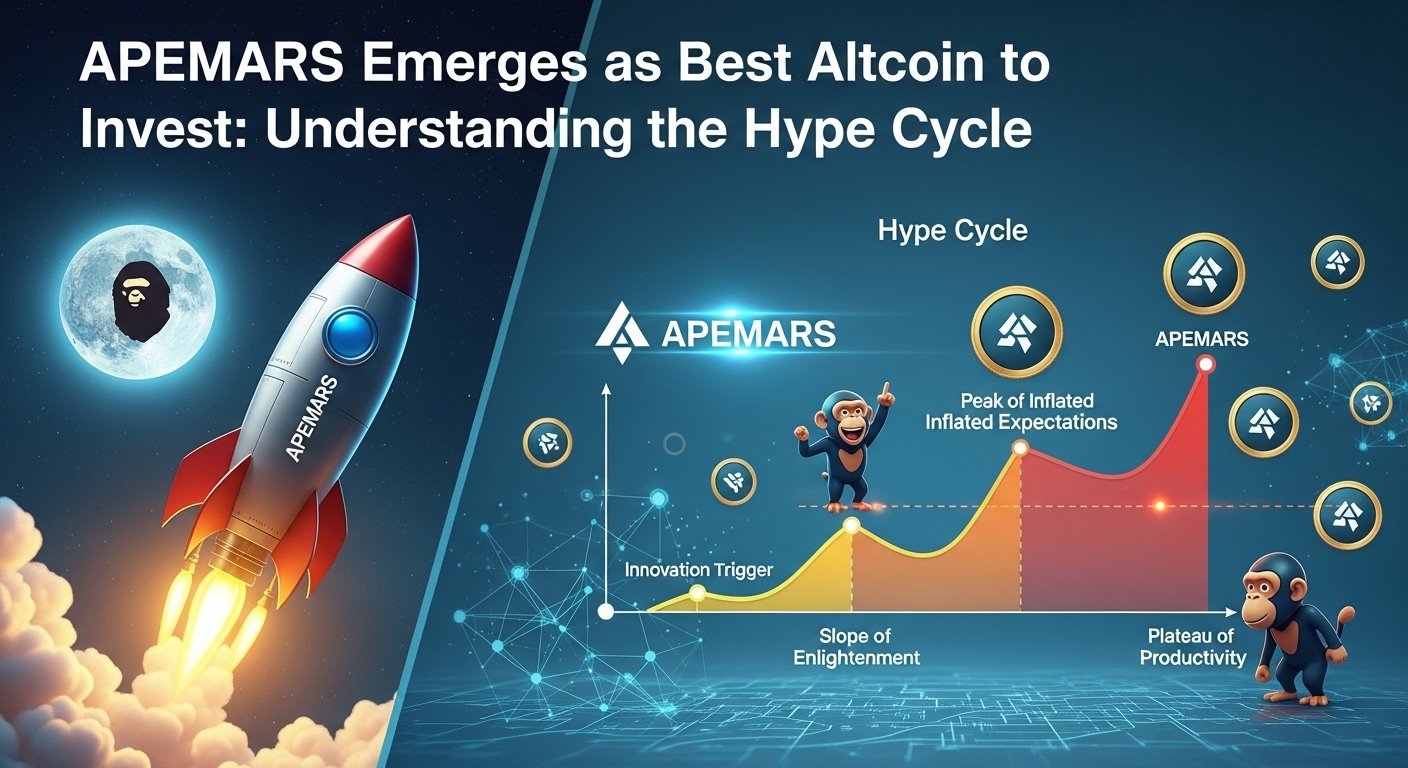 APEMARS Emerges as Best Altcoin to Invest: Understanding the Hype Cycle

APEMARS

Hype Cycle

APEMARS

APEMARS

Peak of Inflated Inflated Expectations

Innovation Trigger

Slope of Enlightenment

Plateau of Productivity